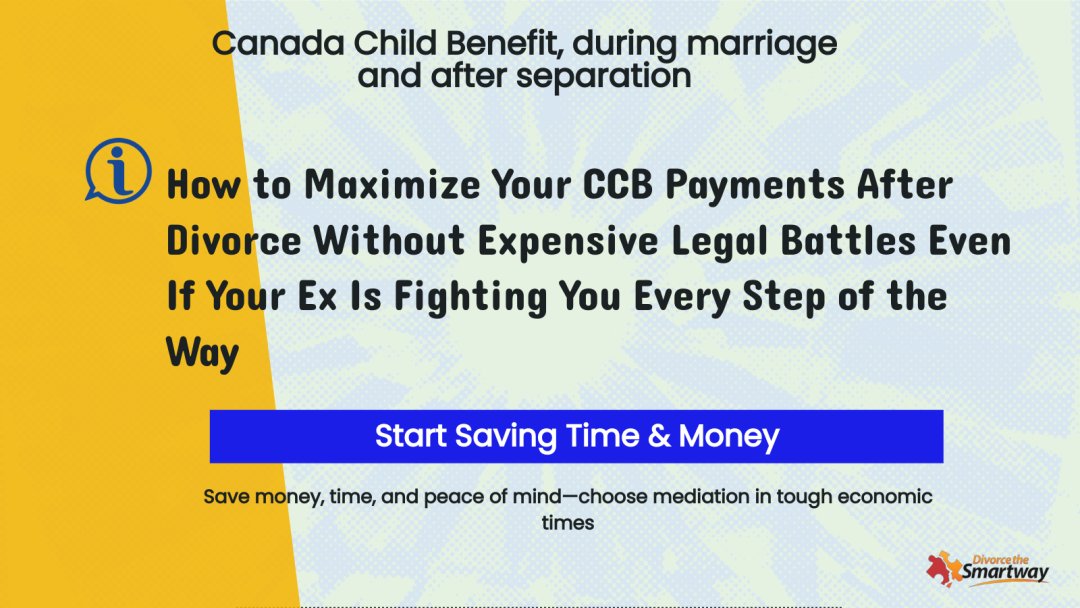 Canada Child Benefit, during marriage and after separation

How to Maximize Your CCB Payments After Divorce Without Expensive Legal Battles Even If Your Ex Is Fighting You Every Step of the Way

Start Saving Time & Money

Save money, time, and peace of mind—choose mediation in tough economic times

Divorce the Smartway